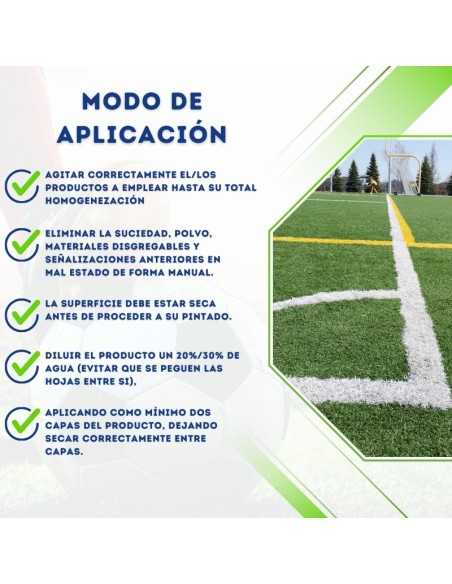 MODO DE APLICACIÓN

AGITAR CORRECTAMENTE EL/LOS PRODUCTOS A EMPLEAR HASTA SU TOTAL HOMOGENEZACIÓN

ELIMINAR LA SUCIEDAD, POLVO, MATERIALES DISGREGABLES Y SEÑALIZACIONES ANTERIORES EN MAL ESTADO DE FORMA MANUAL.

LA SUPERFICIE DEBE ESTAR SECA ANTES DE PROCEDER A SU PINTADO.

DILUIR EL PRODUCTO UN 20%/30% DE AGUA (EVITAR QUE SE PEGUEN LAS HOJAS ENTRE SI),

APLICANDO COMO MÍNIMO DOS CAPAS DEL PRODUCTO, DEJANDO SECAR CORRECTAMENTE ENTRE CAPAS.